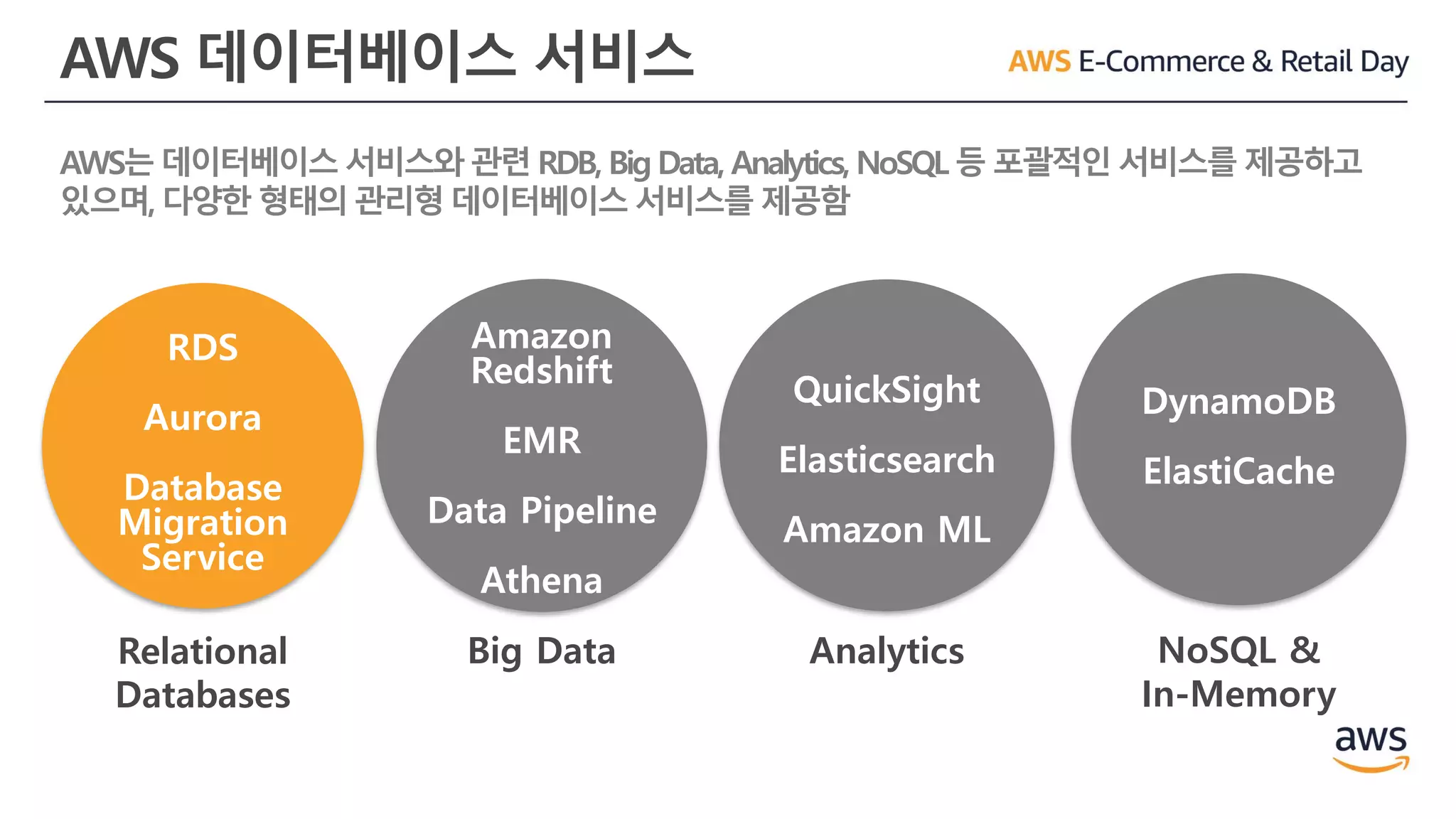 AWS 데이터베이스 서비스

AWS E-Commerce & Retail Day

AWS는 데이터베이스 서비스와 관련 RDB, Big Data, Analytics, NoSQL 등 포괄적인 서비스를 제공하고 있으며, 다양한 형태의 관리형 데이터베이스 서비스를 제공함

RDS

Aurora

Database Migration Service

Relational Databases

Amazon Redshift

EMR

Data Pipeline

Athena

Big Data

QuickSight

Elasticsearch

Amazon ML

Analytics

DynamoDB

ElastiCache

NoSQL & In-Memory

aws